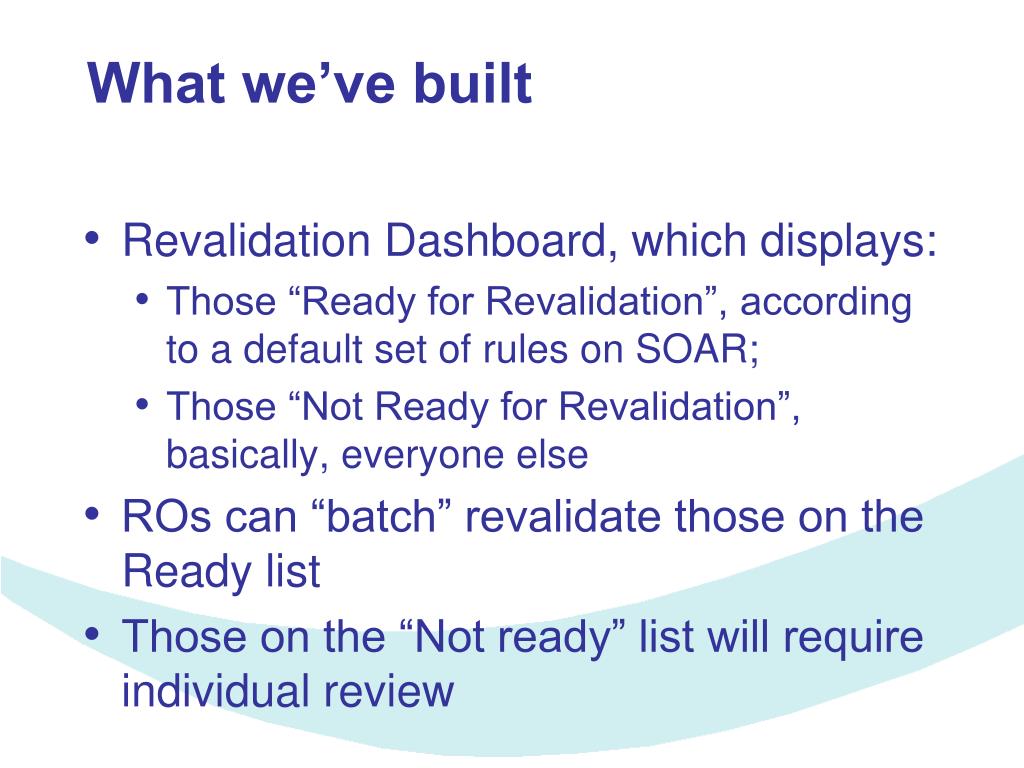 What we’ve built

• Revalidation Dashboard, which displays:
  • Those “Ready for Revalidation”, according to a default set of rules on SOAR;
  • Those “Not Ready for Revalidation”, basically, everyone else
• ROs can “batch” revalidate those on the Ready list
• Those on the “Not ready” list will require individual review